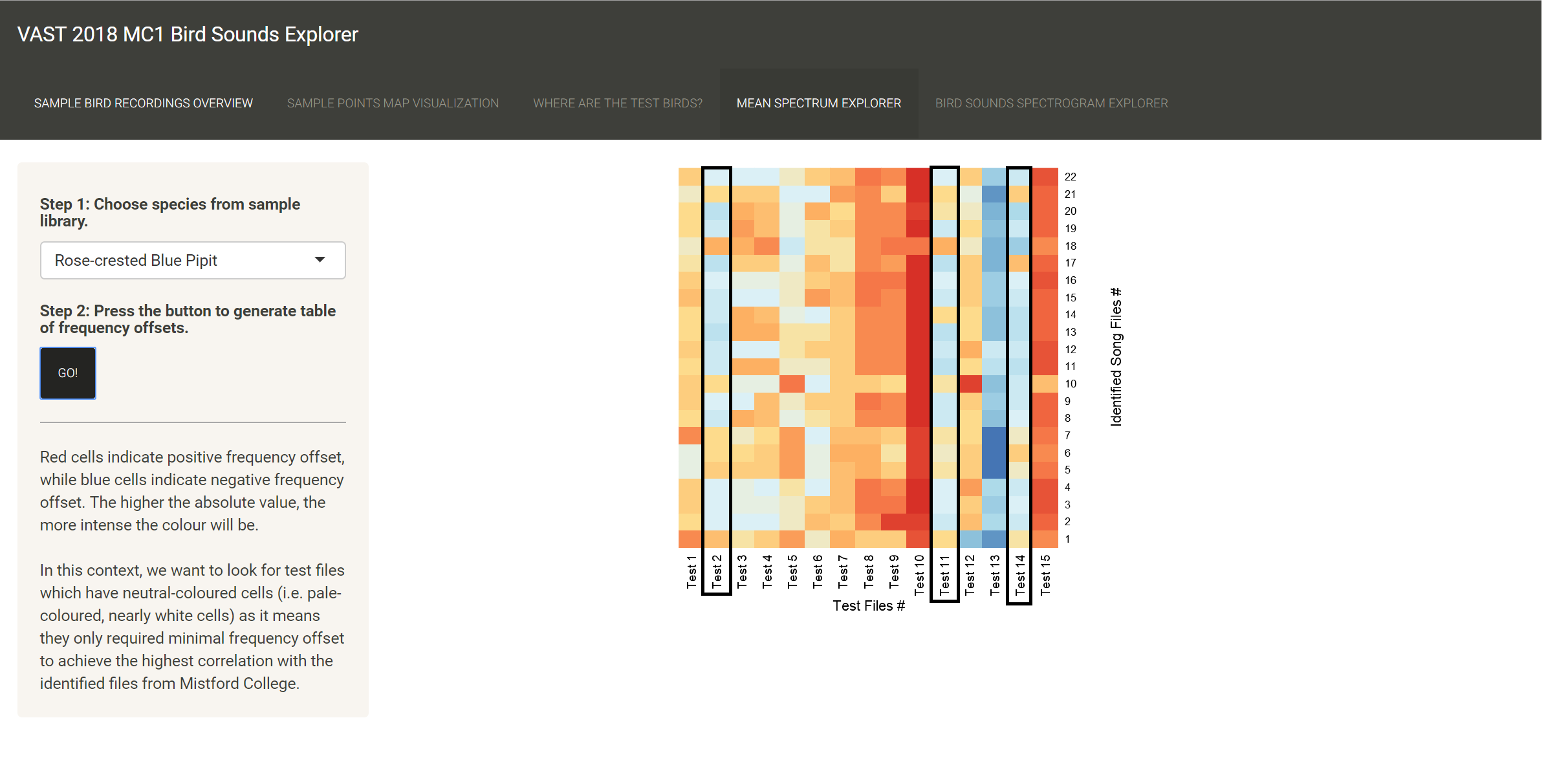 VAST 2018 MC1 Bird Sounds Explorer

SAMPLE BIRD RECORDINGS OVERVIEW SAMPLE POINTS MAP VISUALIZATION WHERE ARE THE TEST BIRDS? MEAN SPECTRUM EXPLORER BIRD SOUNDS SPECTROGRAM EXPLORER

Step 1: Choose species from sample library.

Rose-crested Blue Pipit

Step 2: Press the button to generate table of frequency offsets.

GO!

Red cells indicate positive frequency offset, while blue cells indicate negative frequency offset. The higher the absolute value, the more intense the colour will be.

In this context, we want to look for test files which have neutral-coloured cells (i.e. pale-coloured, nearly white cells) as it means they only required minimal frequency offset to achieve the highest correlation with the identified files from Mistford College.

22
21
20
19
18
17
16
15
14
13
12
11
10
9
8
7
6
5
4
3
2
1

Identified Song Files #

Test 1 Test 2 Test 3 Test 4 Test 5 Test 6 Test 7 Test 8 Test 9 Test 10 Test 11 Test 12 Test 13 Test 14 Test 15

Test Files #